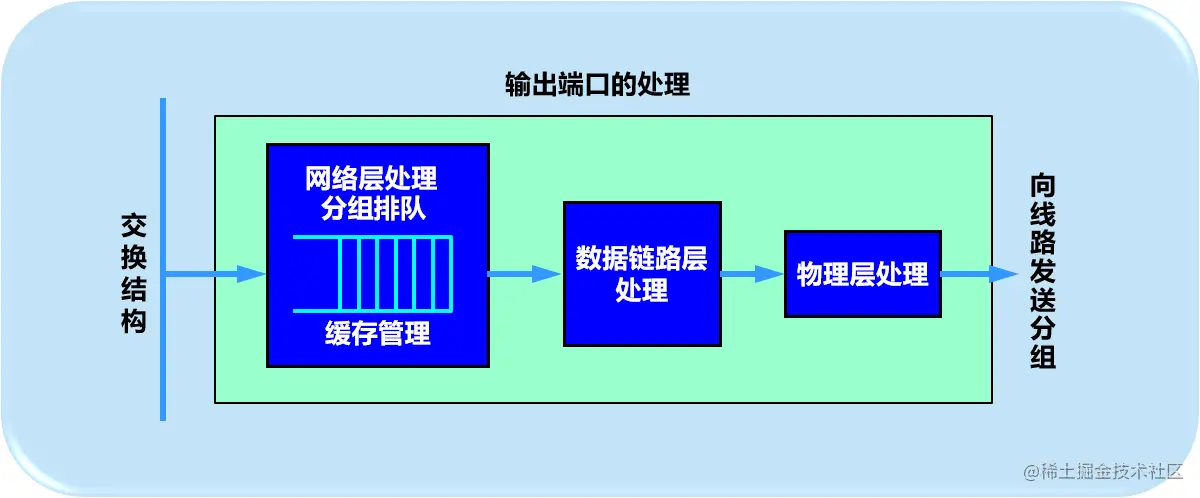 输出端口的处理

交换结构

网络层处理
分组排队

缓存管理

数据链路层处理

物理层处理

向线路发送分组

@稀土掘金技术社区